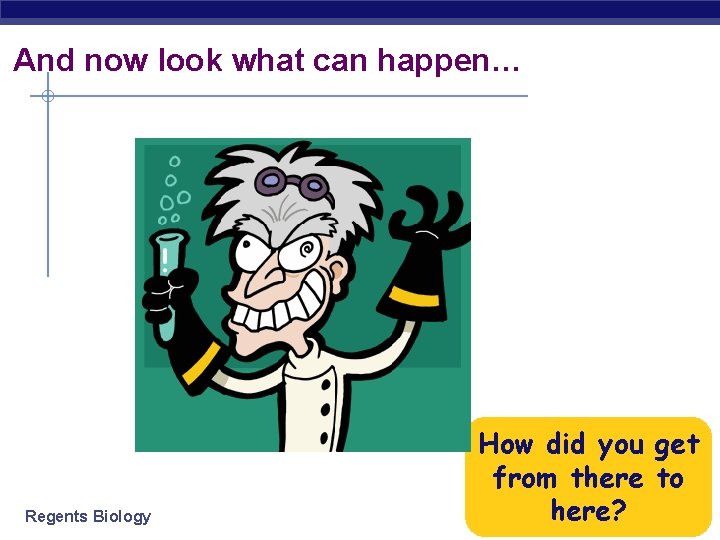 And now look what can happen…

How did you get from there to here?

Regents Biology